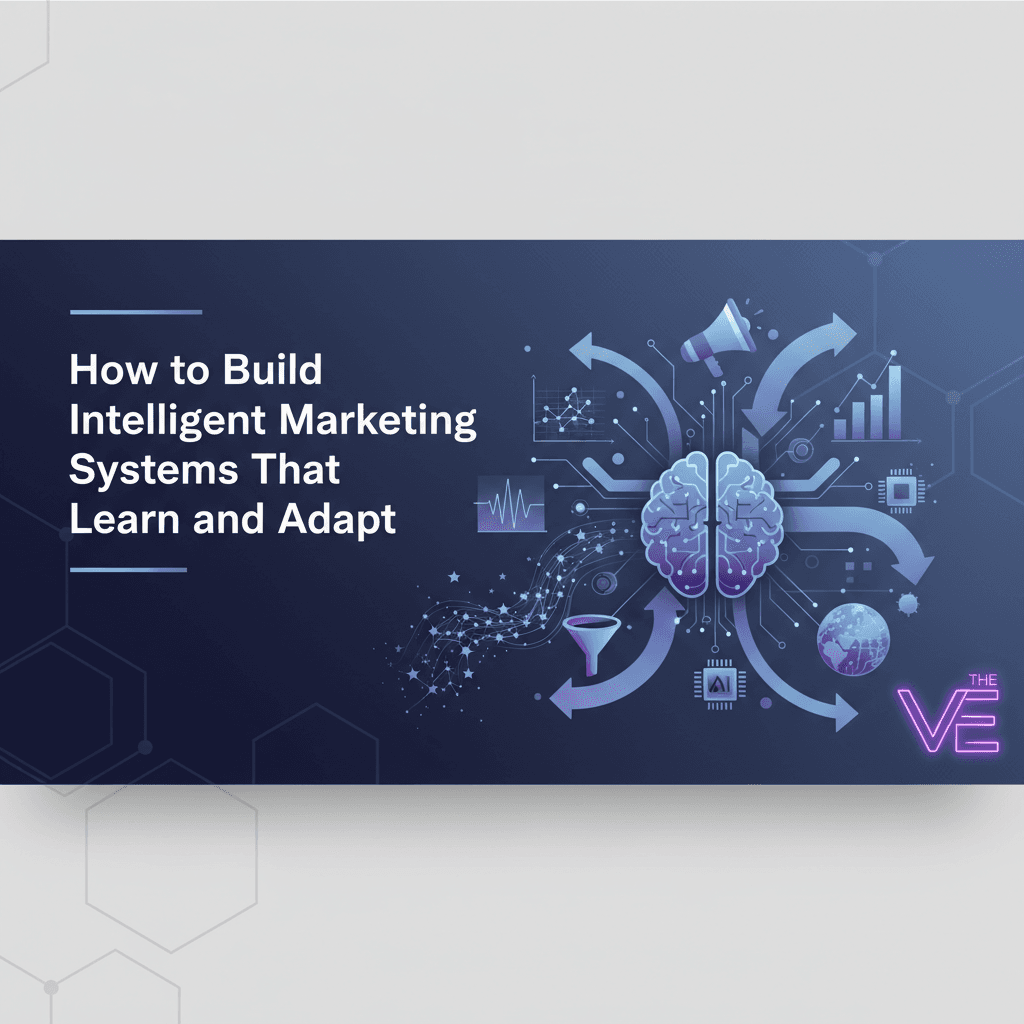 How to Build Intelligent Marketing Systems That Learn and Adapt

AI

THE
VE